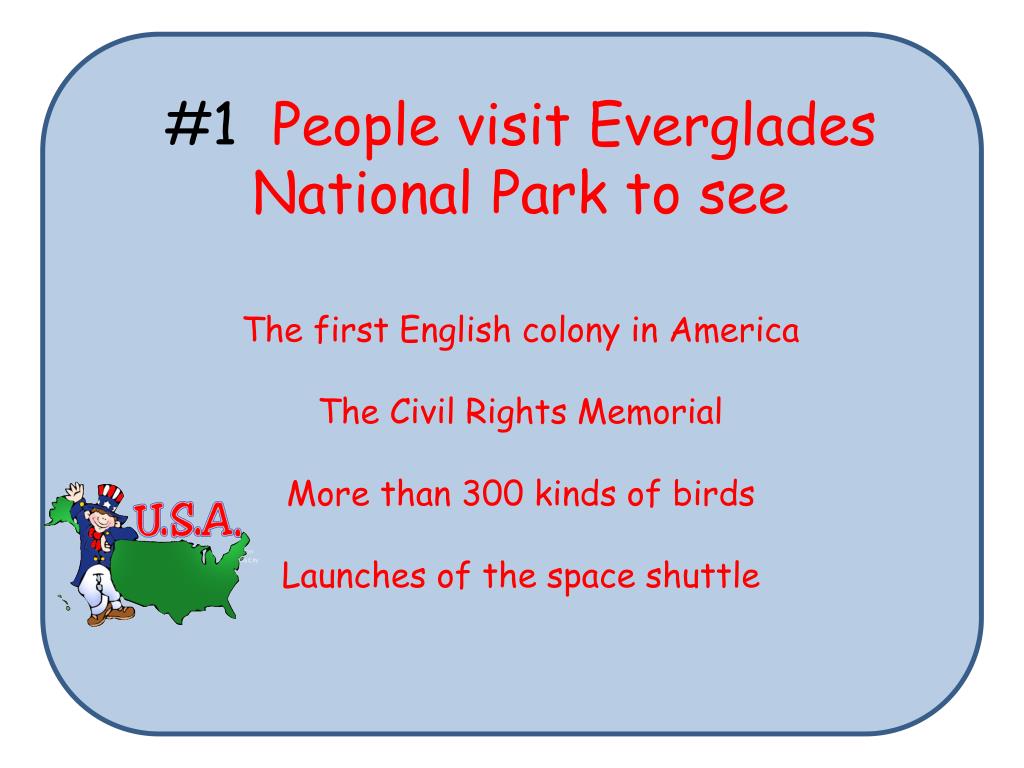 #1 People visit Everglades National Park to see

The first English colony in America

The Civil Rights Memorial

More than 300 kinds of birds

Launches of the space shuttle

U.S.A.